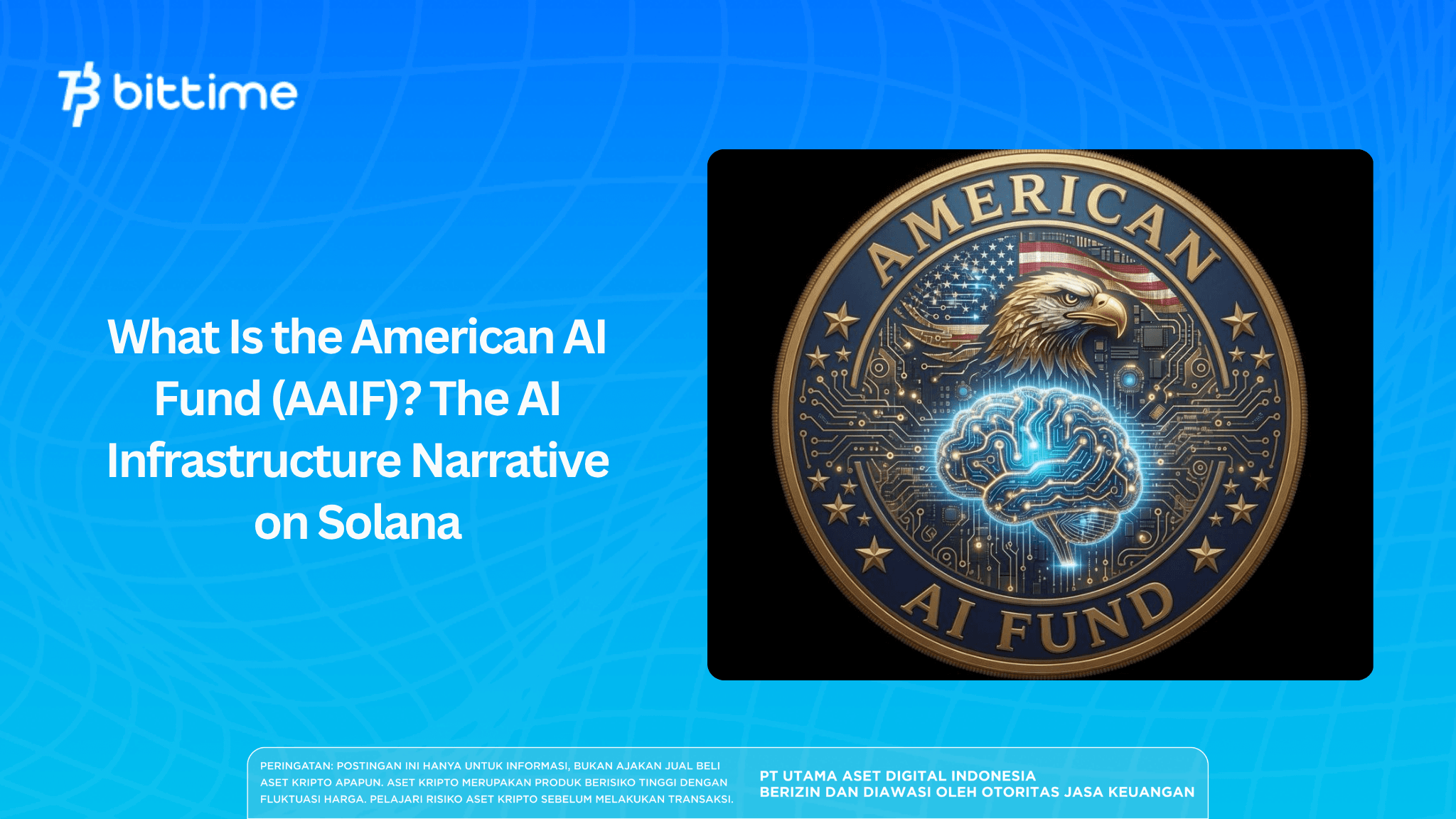 bittime

What Is the American AI Fund (AAIF)? The AI Infrastructure Narrative on Solana

AMERICAN
AI FUND

PERINGATAN: POSTINGAN INI HANYA UNTUK INFORMASI, BUKAN AJAKAN JUAL BELI ASET KRIPTO APAPUN. ASET KRIPTO MERUPAKAN PRODUK BERISIKO TINGGI DENGAN FLUKTUASI HARGA. PELAJARI RISIKO ASET KRIPTO SEBELUM MELAKUKAN TRANSAKSI.

PT UTAMA ASET DIGITAL INDONESIA
BERIZIN DAN DIAWASI OLEH OTORITAS JASA KEUANGAN